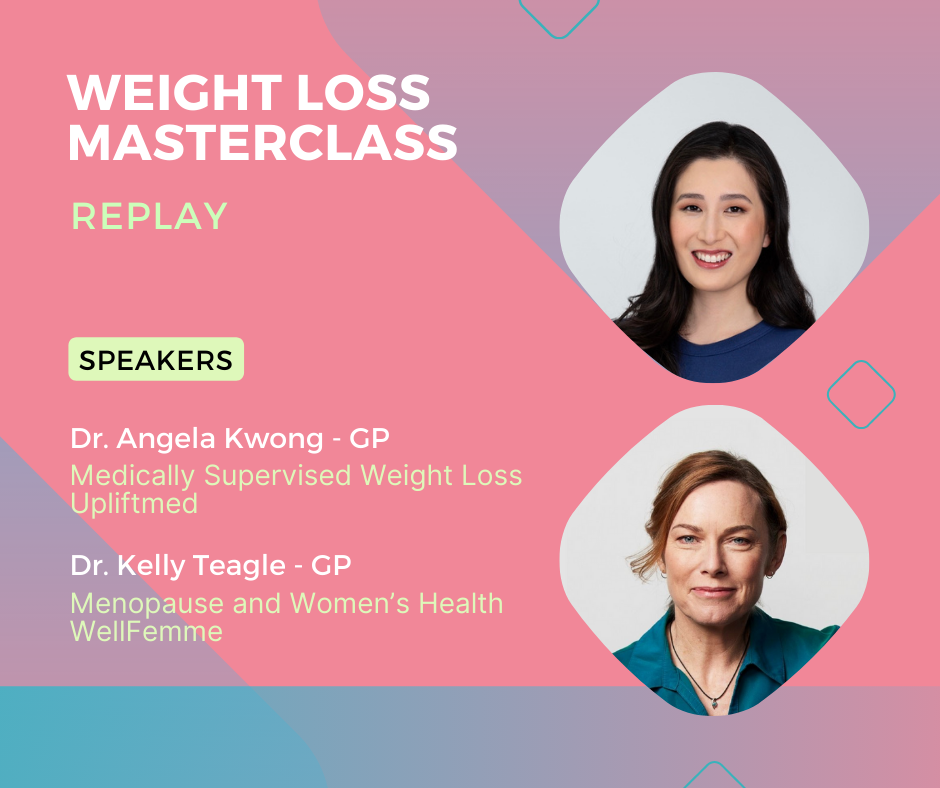 WEIGHT LOSS MASTERCLASS

REPLAY

SPEAKERS

Dr. Angela Kwong - GP

Medically Supervised Weight Loss
Upliftmed

Dr. Kelly Teagle - GP

Menopause and Women's Health
WellFemme